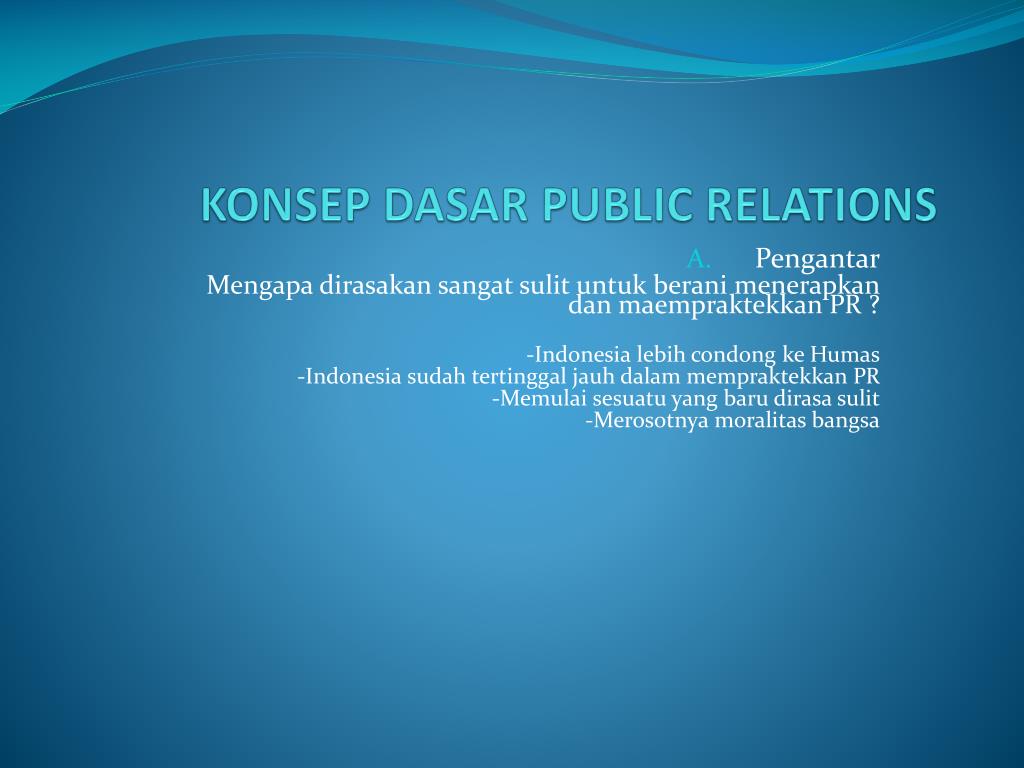 KONSEP DASAR PUBLIC RELATIONS

A. Pengantar
Mengapa dirasakan sangat sulit untuk berani menerapkan dan maempraktekkan PR ?

-Indonesia lebih condong ke Humas
-Indonesia sudah tertinggal jauh dalam mempraktekkan PR
-Memulai sesuatu yang baru dirasa sulit
-Merosotnya moralitas bangsa